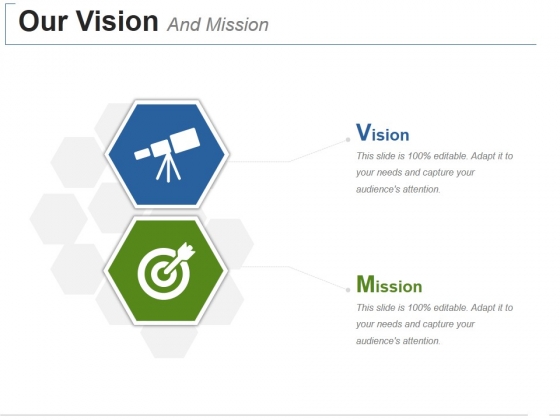 Our Vision And Mission

Vision
This slide is 100% editable. Adapt it to your needs and capture your audience's attention.

Mission
This slide is 100% editable. Adapt it to your needs and capture your audience's attention.